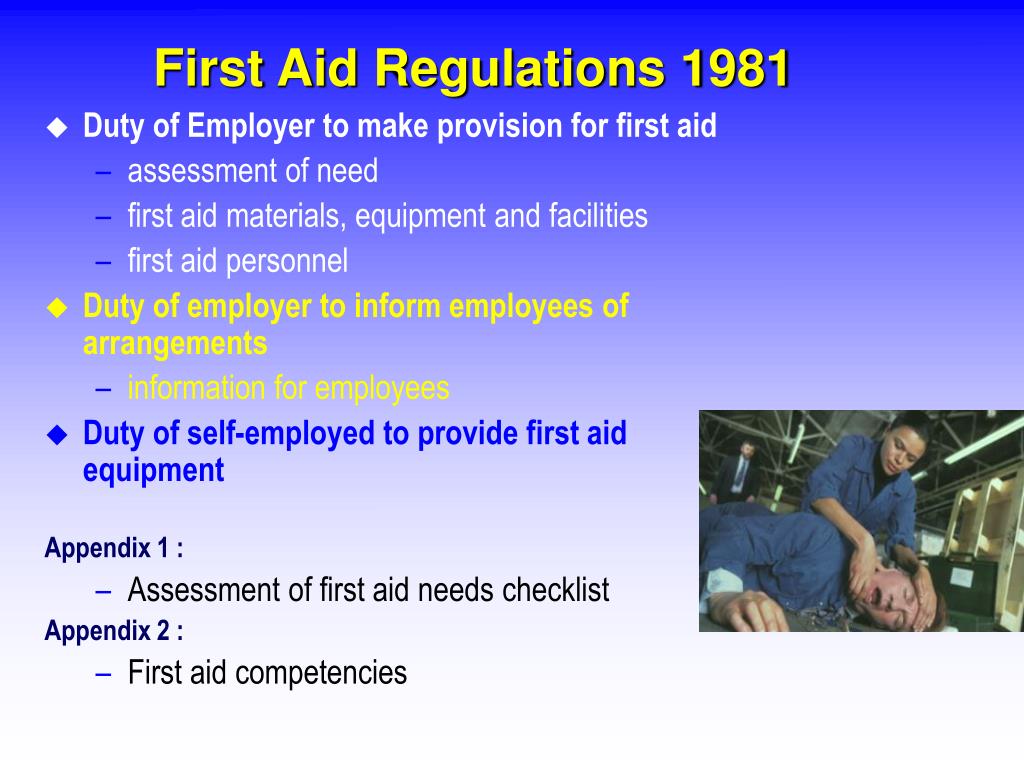 First Aid Regulations 1981

◆ Duty of Employer to make provision for first aid
– assessment of need
– first aid materials, equipment and facilities
– first aid personnel

◆ Duty of employer to inform employees of arrangements
– information for employees

◆ Duty of self-employed to provide first aid equipment

Appendix 1 :
– Assessment of first aid needs checklist

Appendix 2 :
– First aid competencies